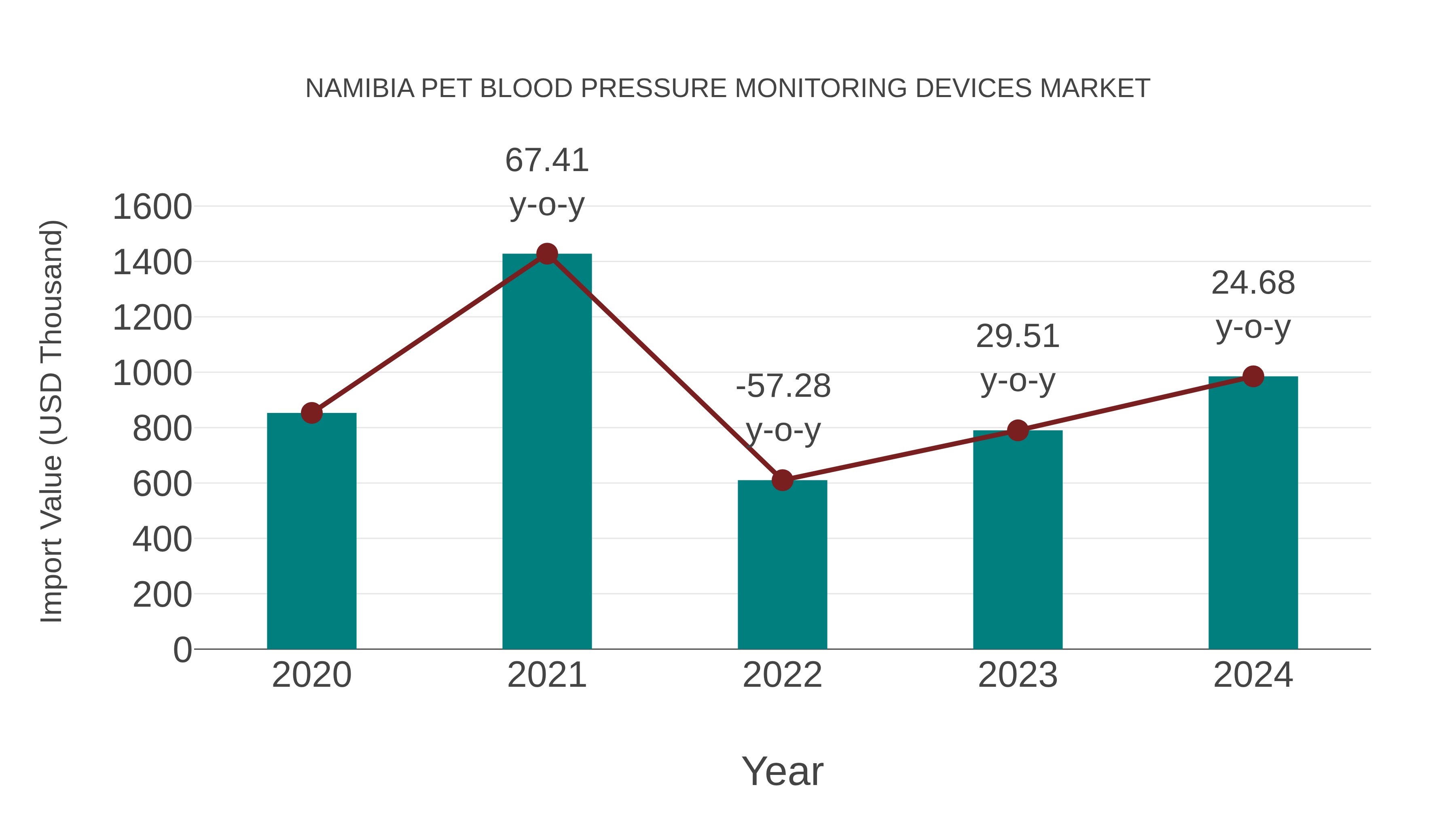 NAMIBIA PET BLOOD PRESSURE MONITORING DEVICES MARKET

Import Value (USD Thousand)

1600
1400
1200
1000
800
600
400
200
0

67.41
y-o-y

-57.28
y-o-y

29.51
y-o-y

24.68
y-o-y

2020
2021
2022
2023
2024

Year